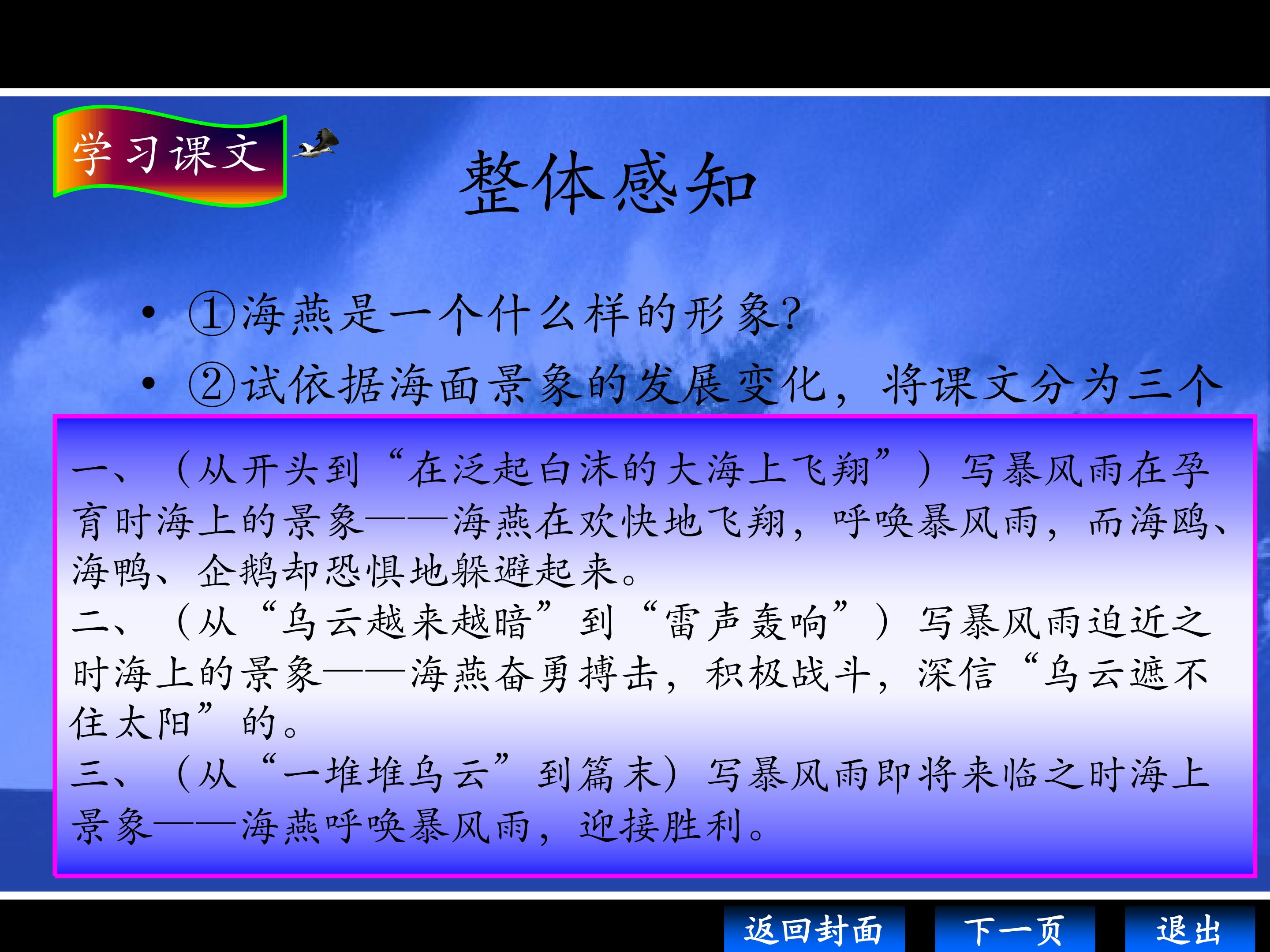 学习课文

整体感知

• ①海燕是一个什么样的形象?
• ②试依据海面景象的发展变化，将课文分为三个

一、（从开头到“在泛起白沫的大海上飞翔”）写暴风雨在孕育时海上的景象——海燕在欢快地飞翔，呼唤暴风雨，而海鸥、海鸭、企鹅却恐惧地躲避起来。
二、（从“乌云越来越暗”到“雷声轰响”）写暴风雨迫近之时海上的景象——海燕奋勇搏击，积极战斗，深信“乌云遮不住太阳”的。
三、（从“一堆堆乌云”到篇末）写暴风雨即将来临之时海上景象——海燕呼唤暴风雨，迎接胜利。

返回封面　下一页　退出